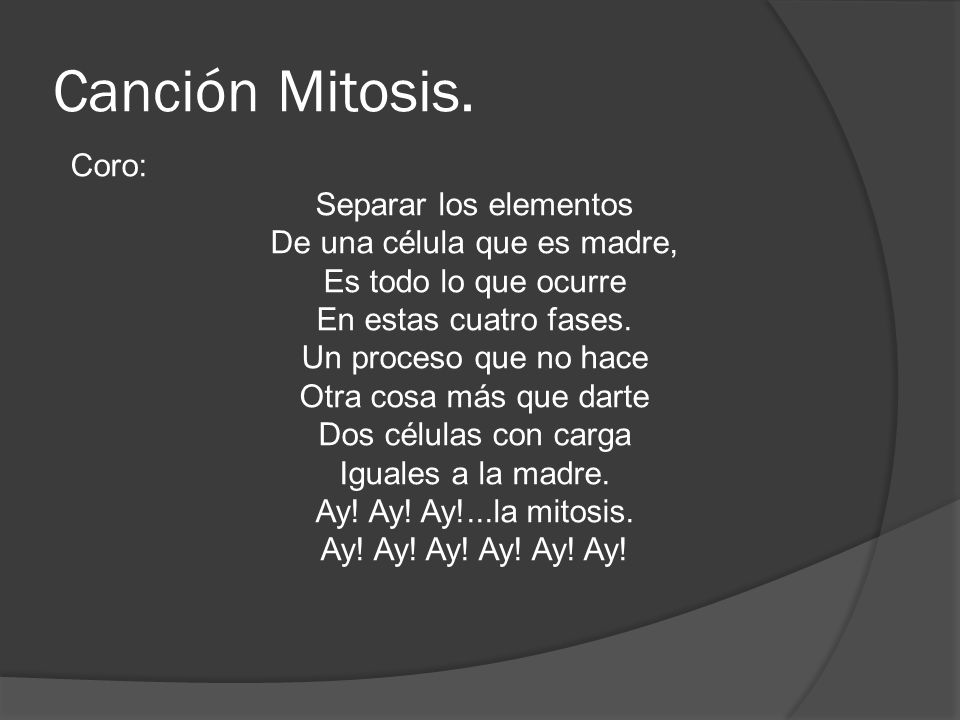 Canción Mitosis.

Coro:

Separar los elementos
De una célula que es madre,
Es todo lo que ocurre
En estas cuatro fases.
Un proceso que no hace
Otra cosa más que darte
Dos células con carga
Iguales a la madre.
Ay! Ay! Ay!...la mitosis.
Ay! Ay! Ay! Ay! Ay! Ay!